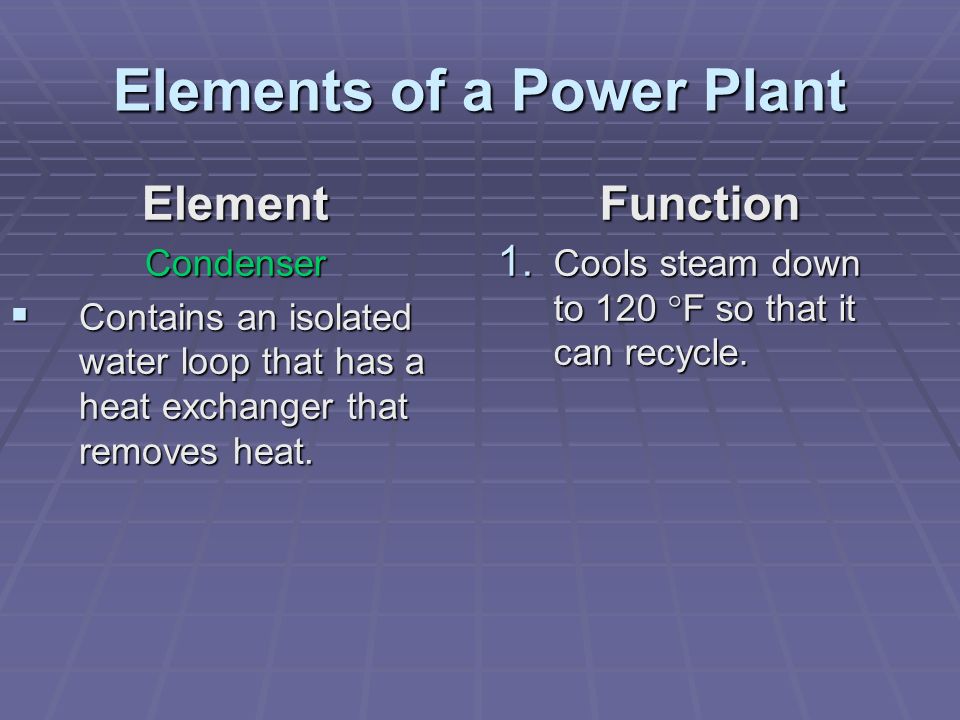 Elements of a Power Plant

Element

Condenser

▪ Contains an isolated water loop that has a heat exchanger that removes heat.

Function

1. Cools steam down to 120 °F so that it can recycle.